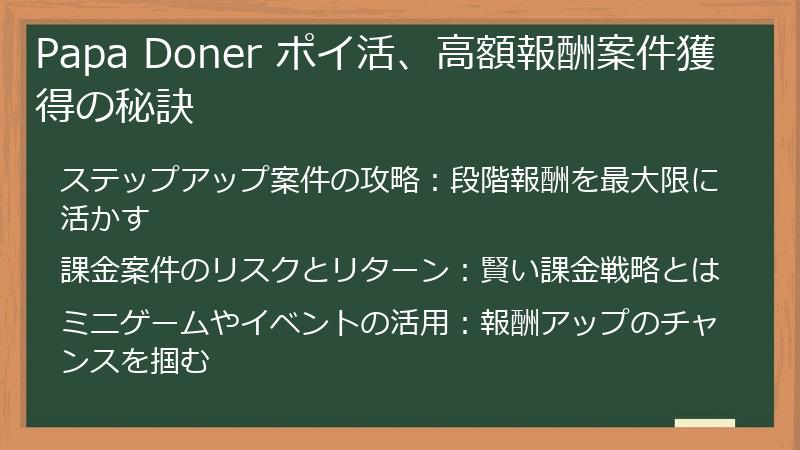 Papa Doner ポイ活、高額報酬案件獲得の秘訣

ステップアップ案件の攻略：段階報酬を最大限に活かす

課金案件のリスクとリターン：賢い課金戦略とは

ミニゲームやイベントの活用：報酬アップのチャンスを掴む